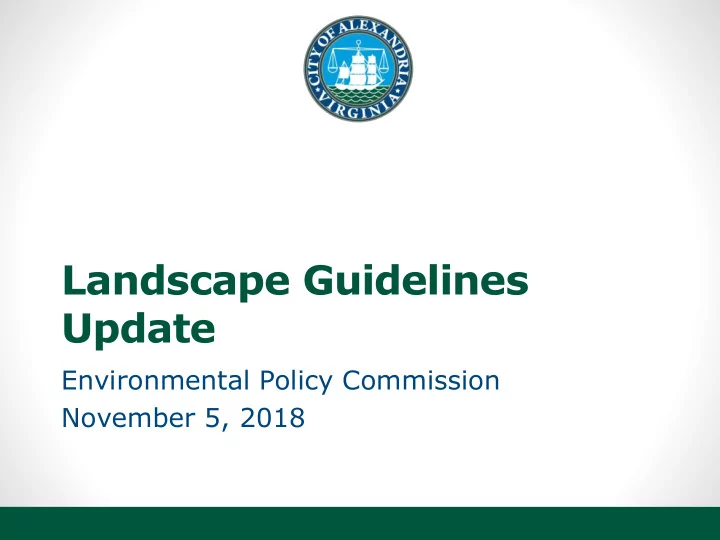 CITY OF ALEXANDRIA VIRGINIA

Landscape Guidelines Update

Environmental Policy Commission
November 5, 2018